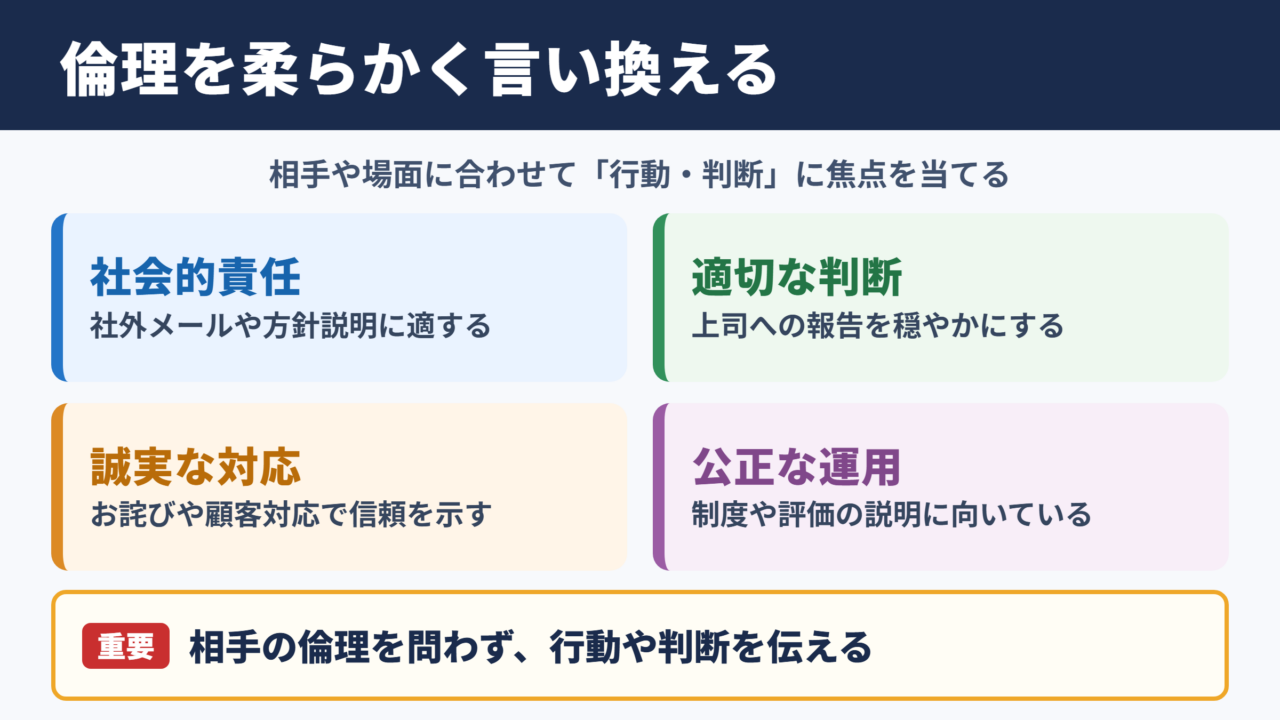 倫理を柔らかく言い換える

相手や場面に合わせて「行動・判断」に焦点を当てる

社会的責任
社外メールや方針説明に適する

適切な判断
上司への報告を穏やかにする

誠実な対応
お詫びや顧客対応で信頼を示す

公正な運用
制度や評価の説明に向いている

重要 相手の倫理を問わず、行動や判断を伝える